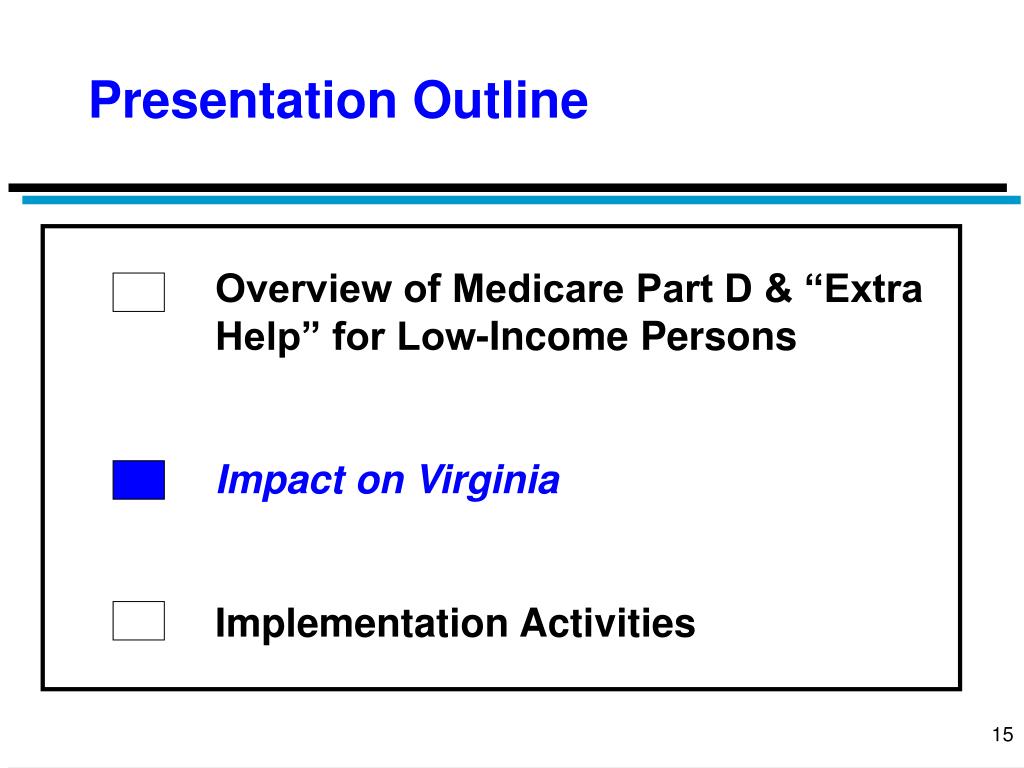 Presentation Outline

Overview of Medicare Part D & “Extra Help” for Low-Income Persons

Impact on Virginia

Implementation Activities

15